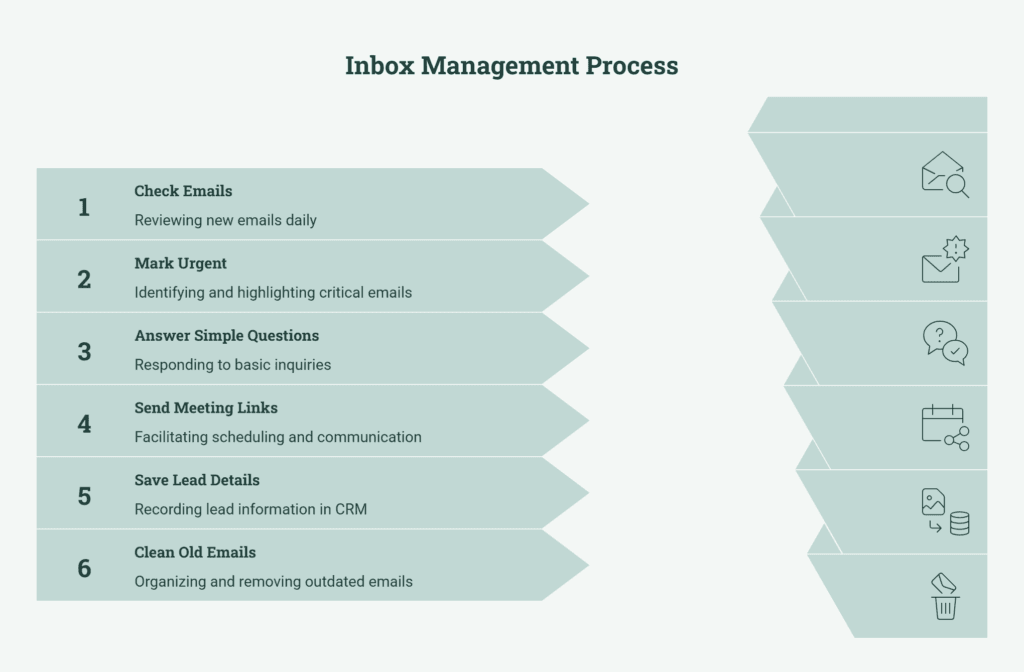 Inbox Management Process

1
Check Emails
Reviewing new emails daily

2
Mark Urgent
Identifying and highlighting critical emails

3
Answer Simple Questions
Responding to basic inquiries

4
Send Meeting Links
Facilitating scheduling and communication

5
Save Lead Details
Recording lead information in CRM

6
Clean Old Emails
Organizing and removing outdated emails